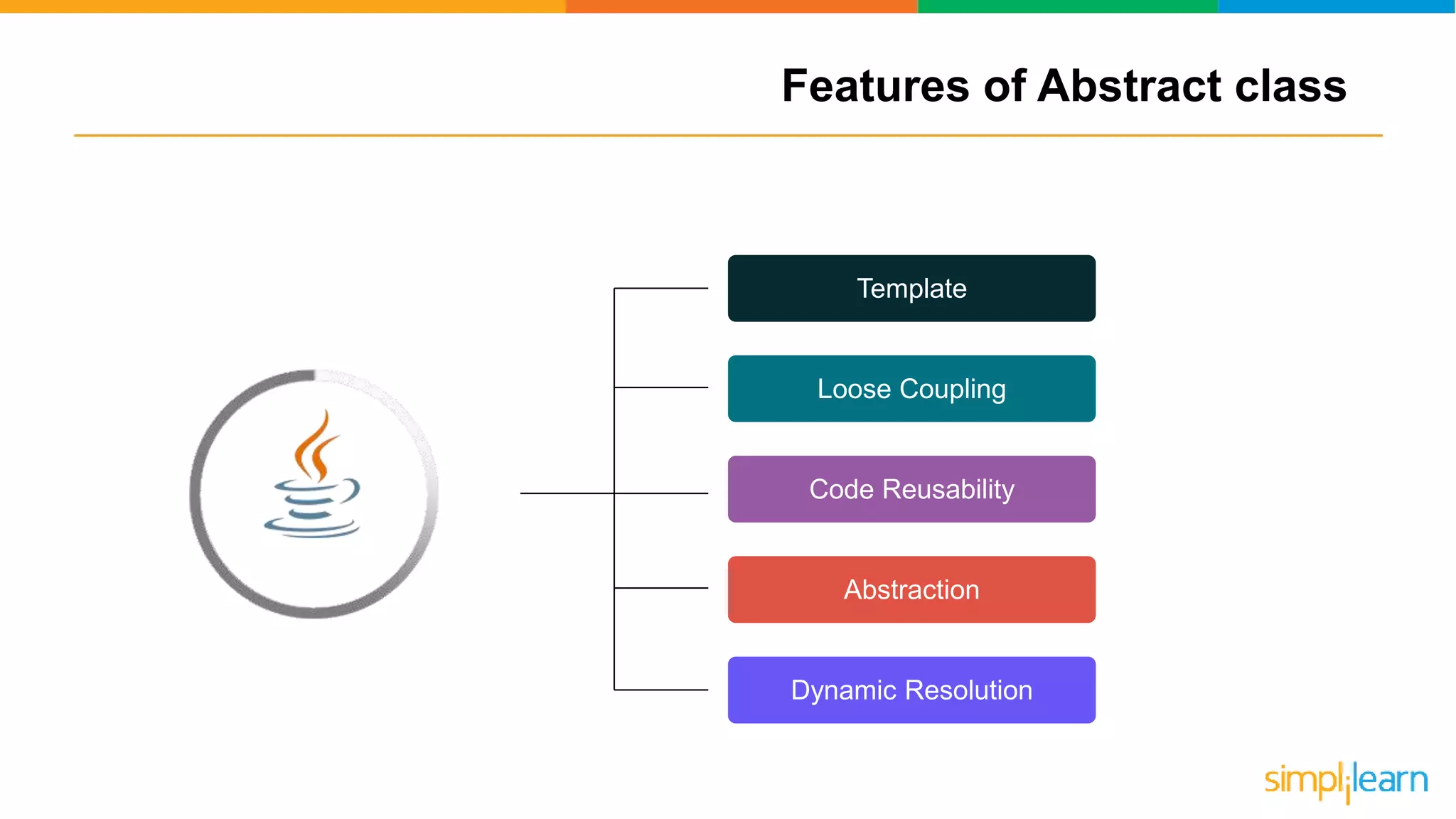 Features of Abstract class

Template

Loose Coupling

Code Reusability

Abstraction

Dynamic Resolution

simplilearn